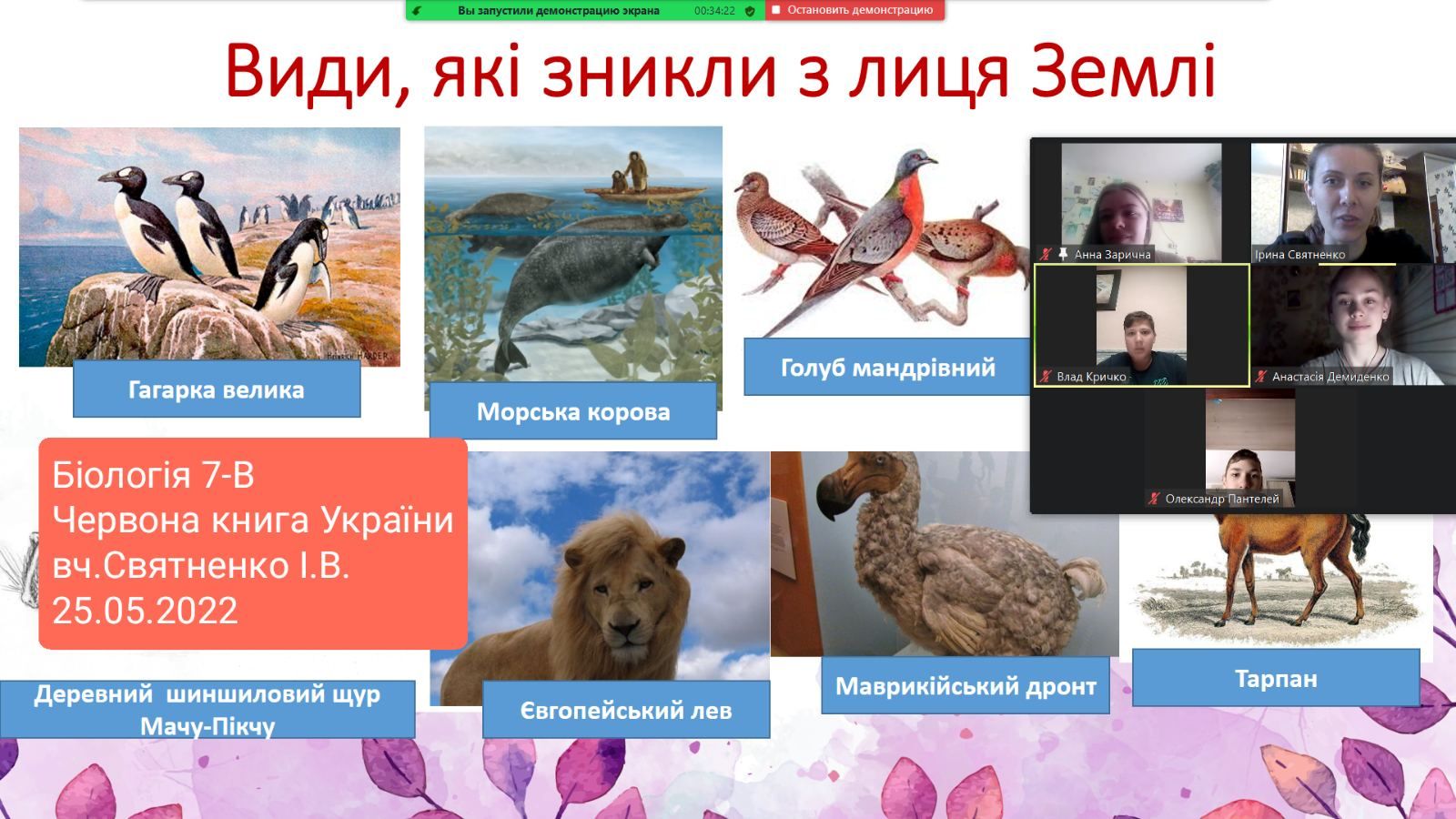 Вы запустили демонстрацию экрана 00:34:22 Остановить демонстрацию

Види, які зникли з лиця Землі

Гагарка велика

Морська корова

Голуб мандрівний

Анна Зарична

Ірина Святненко

Влад Кричко

Анастасія Демиденко

Олександр Пантелей

Біологія 7-В
Червона книга України
вч.Святненко І.В.
25.05.2022

Деревний шиншиловий щур Мачу-Пікчу

Євгопейський лев

Маврикійський дронт

Тарпан